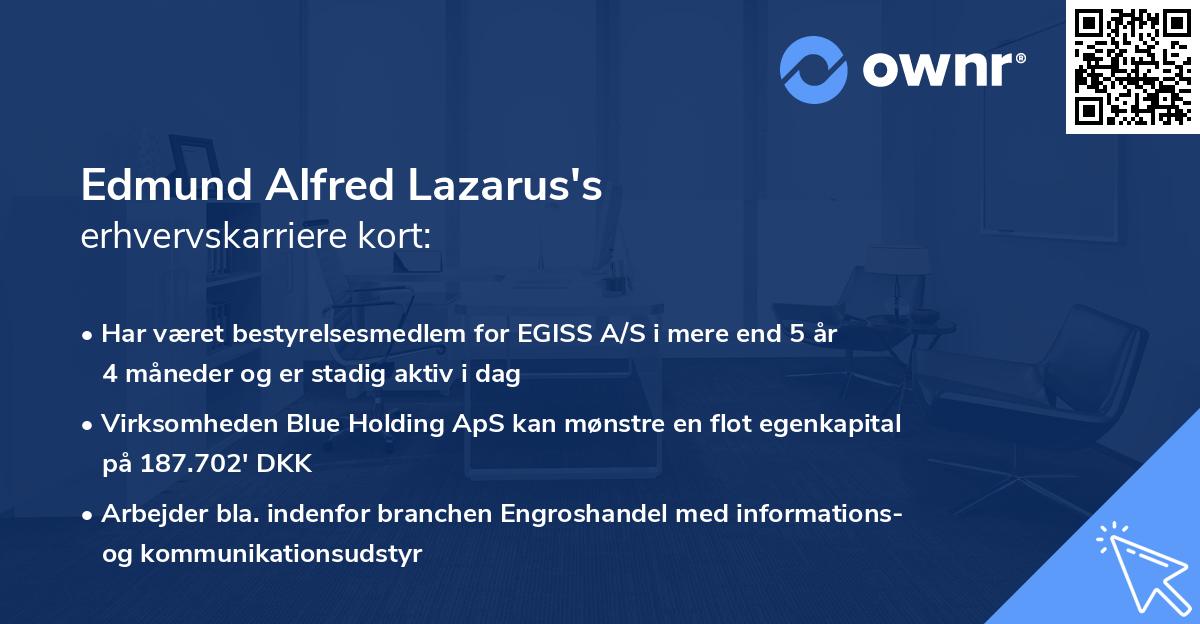 ownr®

Edmund Alfred Lazarus's
erhvervskarriere kort:

• Har været bestyrelsesmedlem for EGISS A/S i mere end 5 år 4 måneder og er stadig aktiv i dag

• Virksomheden Blue Holding ApS kan mønstre en flot egenkapital på 187.702' DKK

• Arbejder bla. indenfor branchen Engroshandel med informations- og kommunikationsudstyr